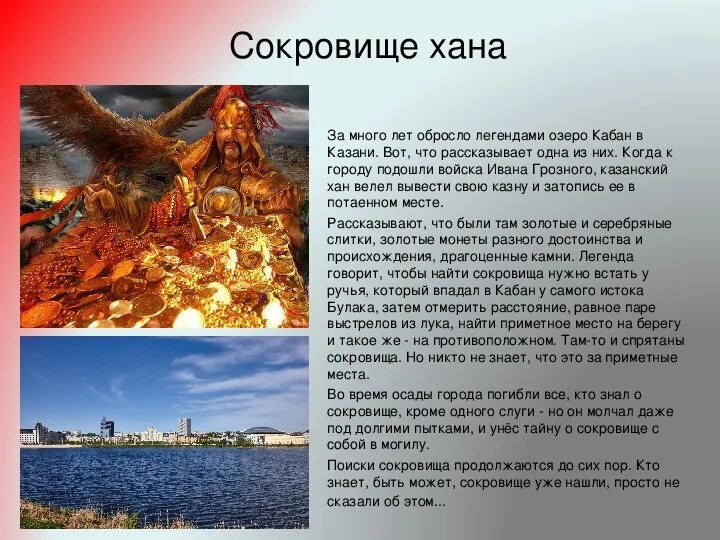 Сокровище хана

За много лет обросло легендами озеро Кабан в Казани. Вот, что рассказывает одна из них. Когда к городу подошли войска Ивана Грозного, казанский хан велел вывести свою казну и затопись ее в потаенном месте.

Рассказывают, что были там золотые и серебряные слитки, золотые монеты разного достоинства и происхождения, драгоценные камни. Легенда говорит, чтобы найти сокровища нужно встать у ручья, который впадал в Кабан у самого истока Булака, затем отмерить расстояние, равное паре выстрелов из лука, найти приметное место на берегу и такое же - на противоположном. Там-то и спрятаны сокровища. Но никто не знает, что это за приметные места.

Во время осады города погибли все, кто знал о сокровище, кроме одного слуги - но он молчал даже под долгими пытками, и унёс тайну о сокровище с собой в могилу.

Поиски сокровища продолжаются до сих пор. Кто знает, быть может, сокровище уже нашли, просто не сказали об этом...